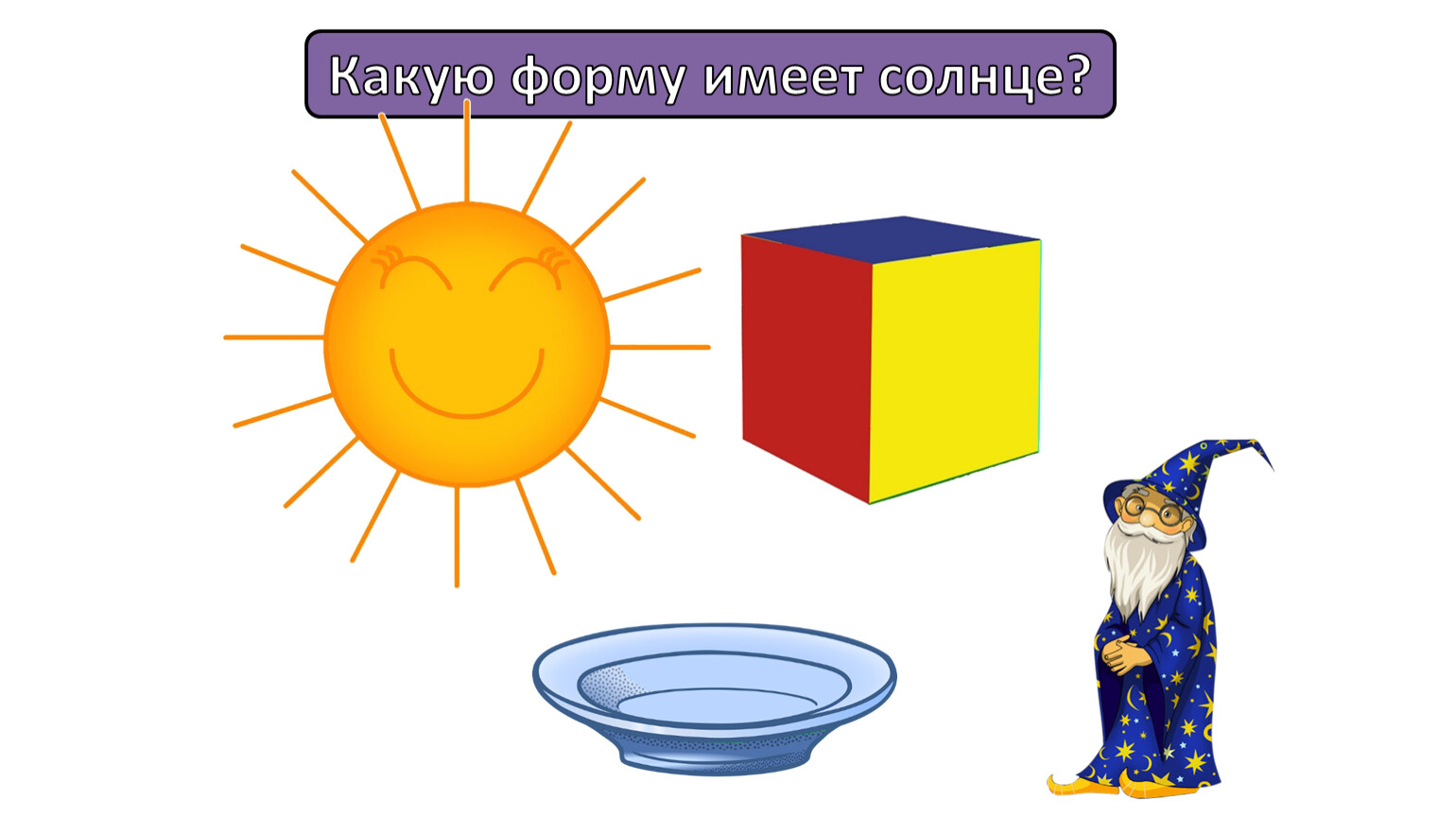 Какую форму имеет солнце?